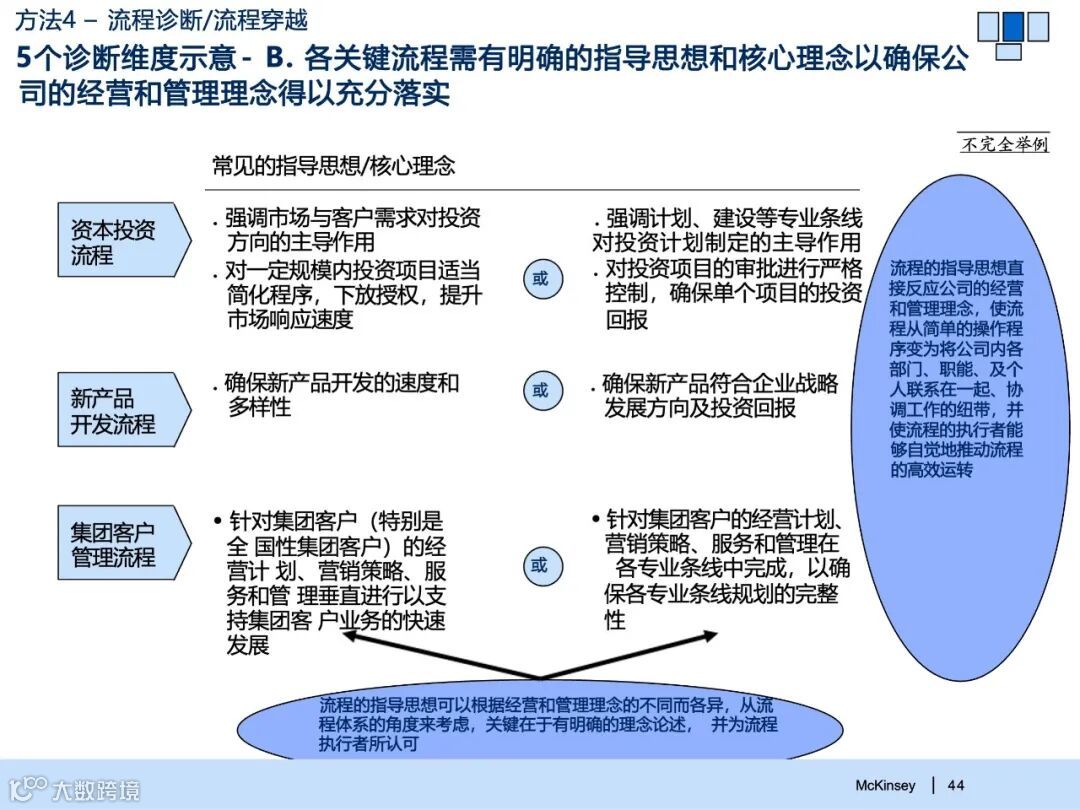 方法4 – 流程诊断/流程穿越

5个诊断维度示意 - B. 各关键流程需有明确的指导思想和核心理念以确保公司的经营和管理理念得以充分落实

不完全举例

常见的指导思想/核心理念

资本投资流程

. 强调市场与客户需求对投资方向的主导作用
. 对一定规模内投资项目适当简化程序，下放授权，提升市场响应速度

或

. 强调计划、建设等专业条线对投资计划制定的主导作用
. 对投资项目的审批进行严格控制，确保单个项目的投资回报

新产品开发流程

. 确保新产品开发的速度和多样性

或

. 确保新产品符合企业战略发展方向及投资回报

集团客户管理流程

• 针对集团客户（特别是全 国性集团客户）的经营计 划、营销策略、服务和管 理垂直进行以支持集团客 户业务的快速发展

或

• 针对集团客户的经营计划、营销策略、服务和管理在各专业条线中完成，以确保各专业条线规划的完整性

流程的指导思想直接反应公司的经营和管理理念，使流程从简单的操作程序变为将公司内各部门、职能、及个人联系在一起、协调工作的纽带，并使流程的执行者能够自觉地推动流程的高效运转

流程的指导思想可以根据经营和管理理念的不同而各异，从流程体系的角度来考虑，关键在于有明确的理念论述， 并为流程执行者所认可

大数跨境

McKinsey | 44